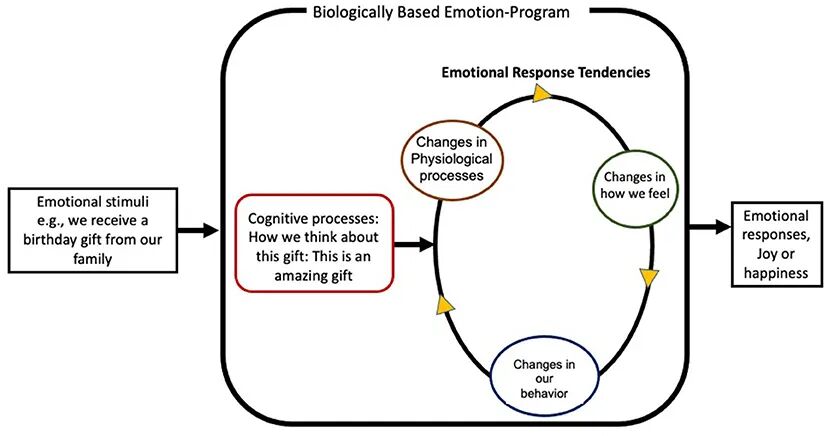 Biologically Based Emotion-Program

Emotional Response Tendencies

Emotional stimuli e.g., we receive a birthday gift from our family

Cognitive processes: How we think about this gift: This is an amazing gift

Changes in Physiological processes

Changes in how we feel

Changes in our behavior

Emotional responses, Joy or happiness